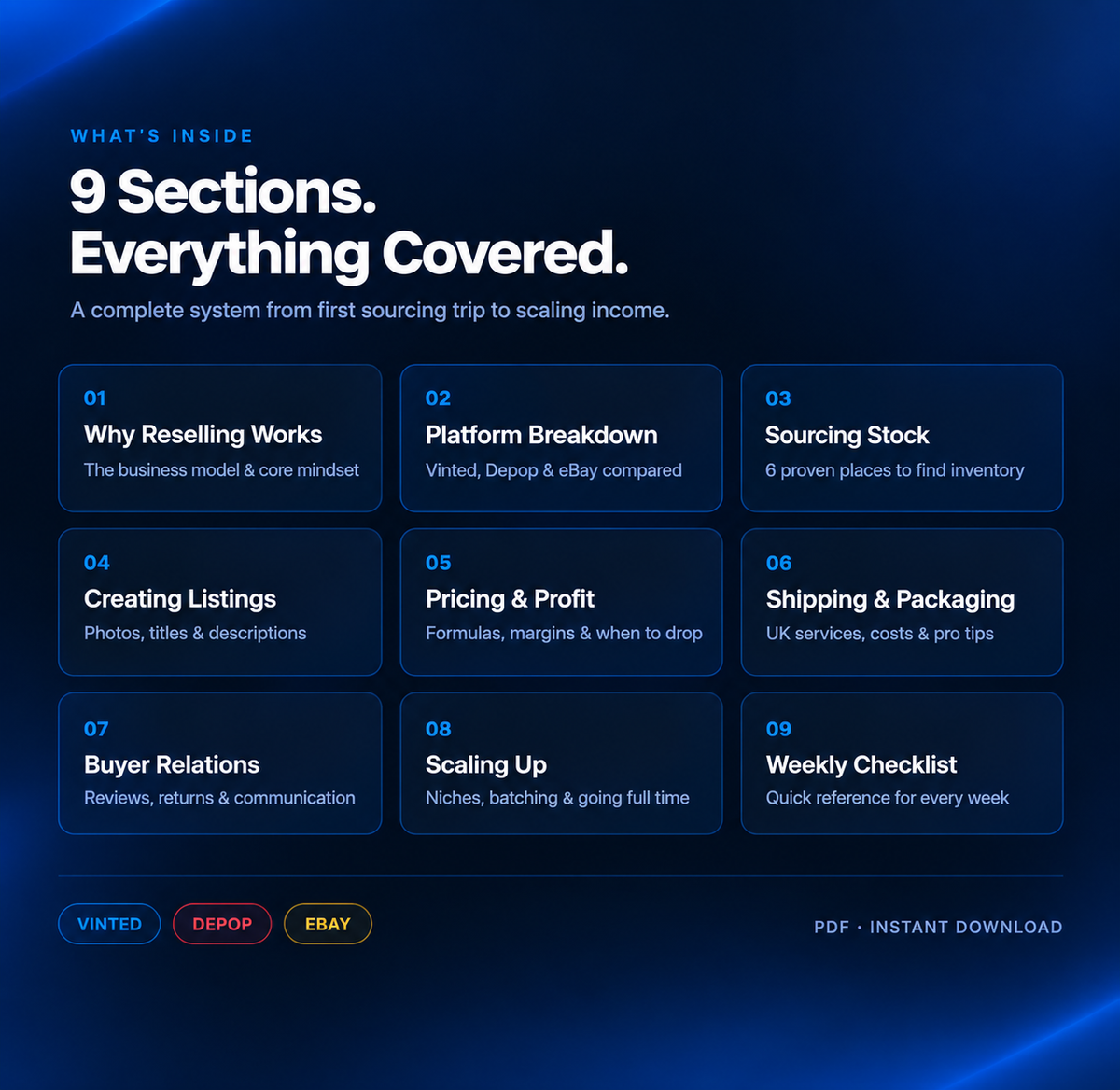 WHAT'S INSIDE

9 Sections.
Everything Covered.

A complete system from first sourcing trip to scaling income.

01
Why Reselling Works
The business model & core mindset

02
Platform Breakdown
Vinted, Depop & eBay compared

03
Sourcing Stock
6 proven places to find inventory

04
Creating Listings
Photos, titles & descriptions

05
Pricing & Profit
Formulas, margins & when to drop

06
Shipping & Packaging
UK services, costs & pro tips

07
Buyer Relations
Reviews, returns & communication

08
Scaling Up
Niches, batching & going full time

09
Weekly Checklist
Quick reference for every week

VINTED
DEPOP
EBAY

PDF · INSTANT DOWNLOAD